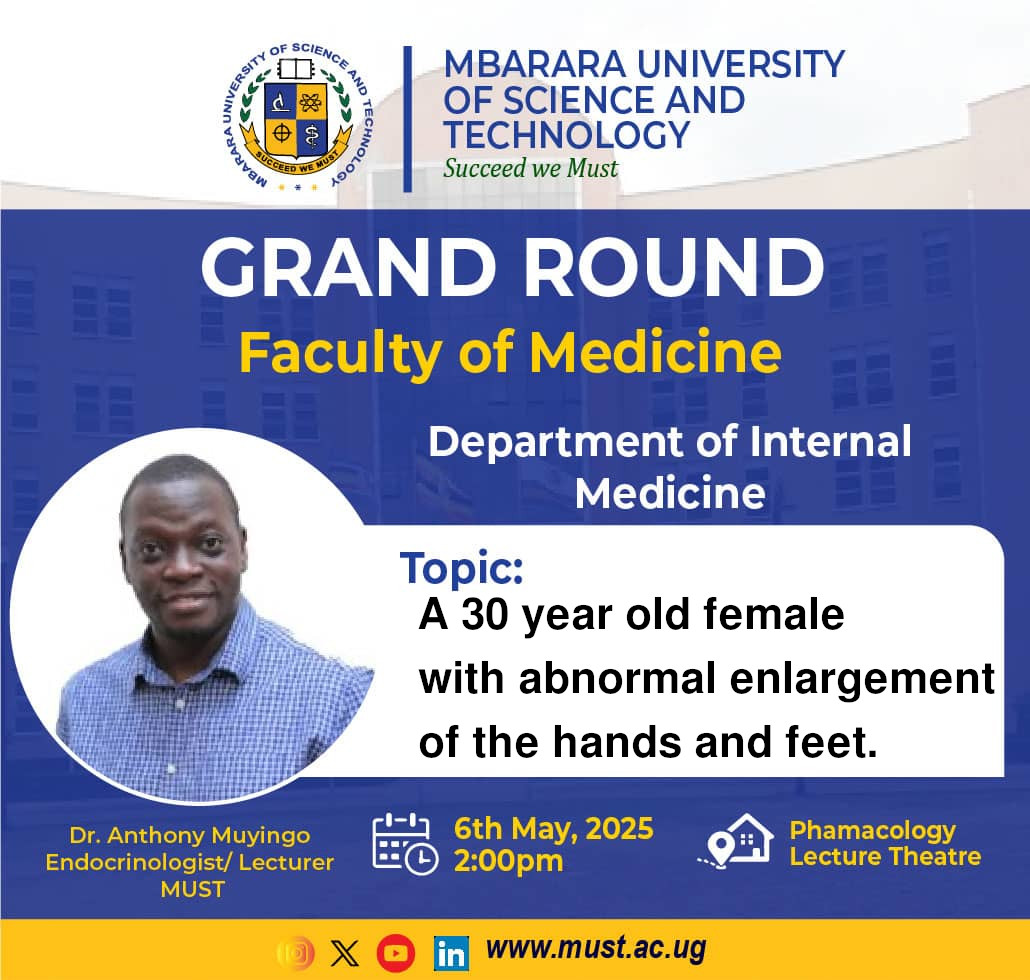 MBARARA UNIVERSITY OF SCIENCE AND TECHNOLOGY
SUCCEED WE MUST

MBARARA UNIVERSITY OF SCIENCE AND TECHNOLOGY
Succeed we Must

GRAND ROUND
Faculty of Medicine

Department of Internal Medicine

Topic:
A 30 year old female with abnormal enlargement of the hands and feet.

Dr. Anthony Muyingo
Endocrinologist/ Lecturer
MUST

6th May, 2025
2:00pm

Phamacology Lecture Theatre

www.must.ac.ug